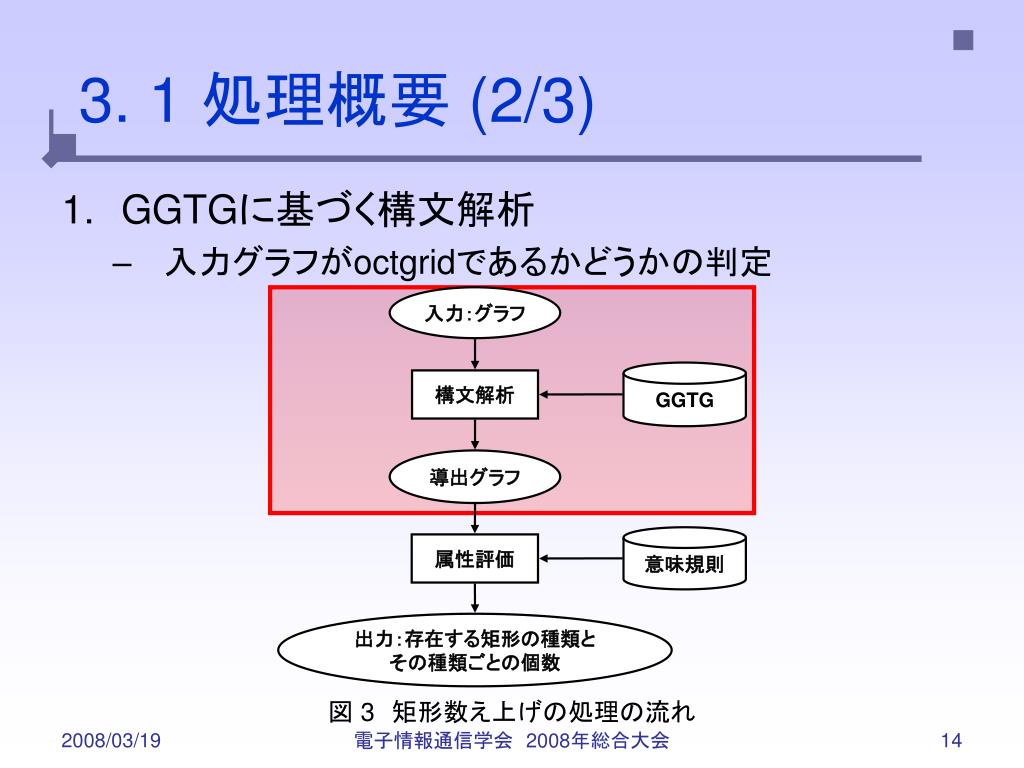 3. 1 処理概要 (2/3)

1. GGTGに基づく構文解析

– 入力グラフがoctgridであるかどうかの判定

入力:グラフ

構文解析

GGTG

導出グラフ

属性評価

意味規則

出力:存在する矩形の種類とその種類ごとの個数

図 3 矩形数え上げの処理の流れ

2008/03/19

電子情報通信学会 2008年総合大会

14